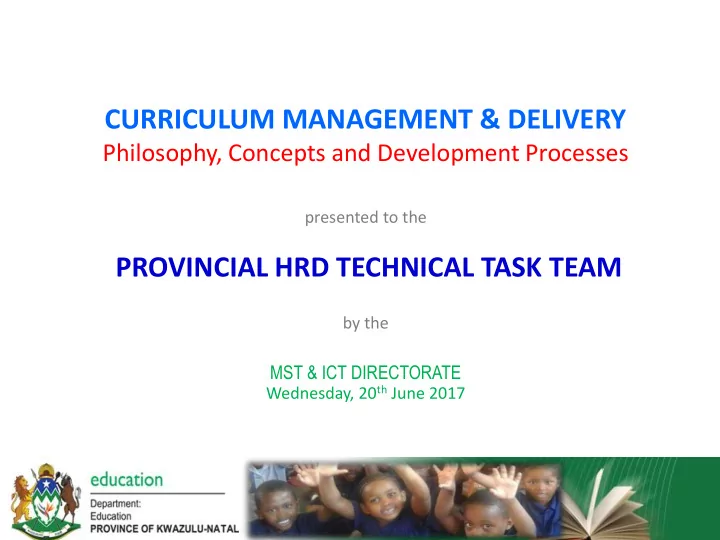 CURRICULUM MANAGEMENT & DELIVERY
Philosophy, Concepts and Development Processes

presented to the

PROVINCIAL HRD TECHNICAL TASK TEAM

by the

MST & ICT DIRECTORATE
Wednesday, 20$^{th}$ June 2017

education
Department:
Education
PROVINCE OF KWAZULU-NATAL